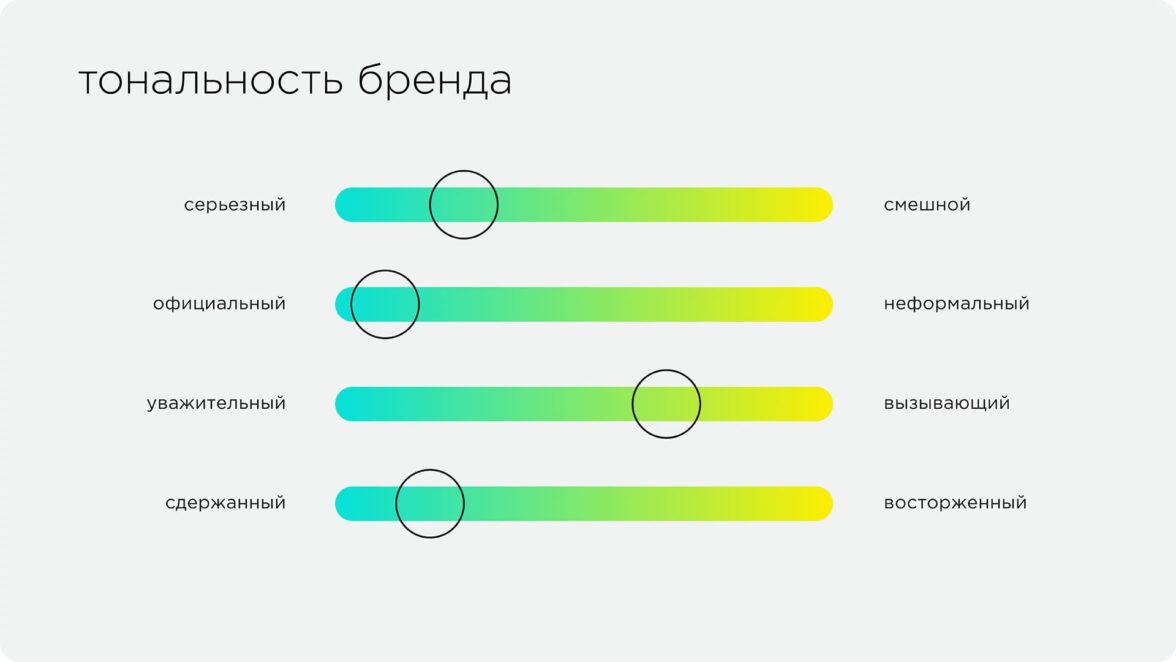 тональность бренда

серьезный смешной

официальный неформальный

уважительный вызывающий

сдержанный восторженный